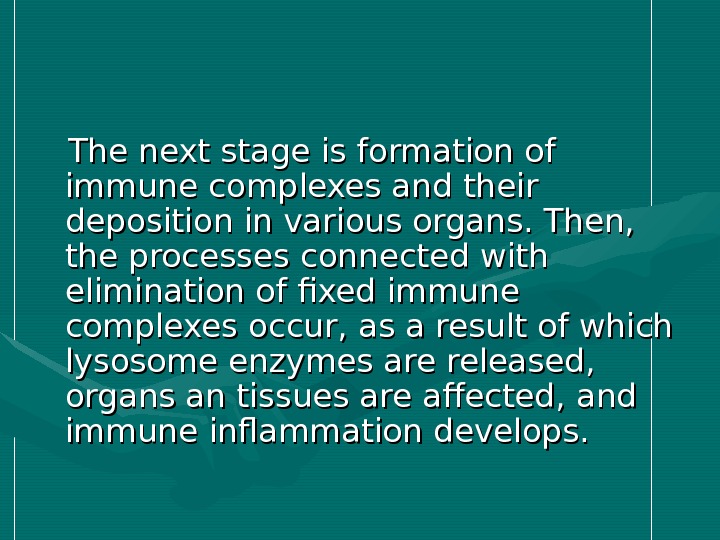 The next stage is formation of immune complexes and their deposition in various organs. Then, the processes connected with elimination of fixed immune complexes occur, as a result of which lysosome enzymes are released, organs an tissues are affected, and immune inflammation develops.